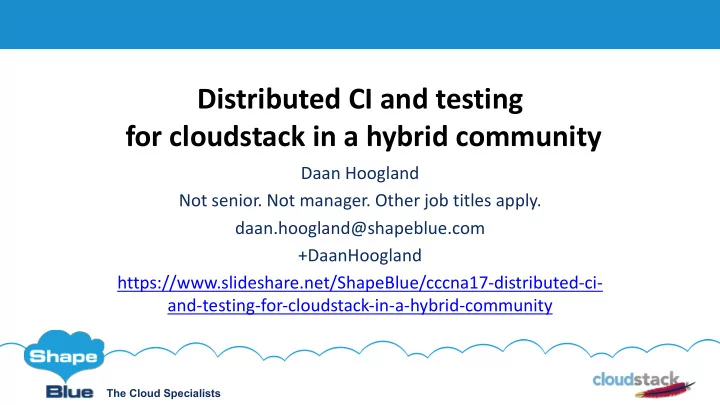 Distributed CI and testing for cloudstack in a hybrid community

Daan Hoogland

Not senior. Not manager. Other job titles apply.

daan.hoogland@shapeblue.com

+DaanHoogland

https://www.slideshare.net/ShapeBlue/cccna17-distributed-ci-and-testing-for-cloudstack-in-a-hybrid-community

Shape Blue The Cloud Specialists

cloudstack